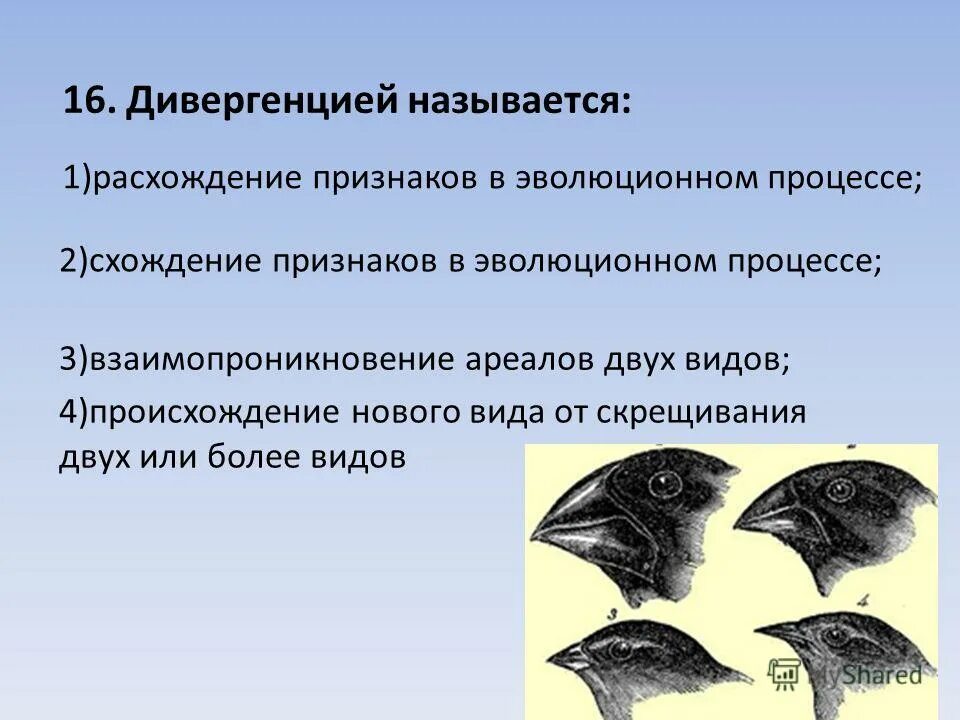 16. Дивергенцией называется:

1)расхождение признаков в эволюционном процессе;

2)схождение признаков в эволюционном процессе;

3)взаимопроникновение ареалов двух видов;

4)происхождение нового вида от скрещивания двух или более видов

3

4

MyShared